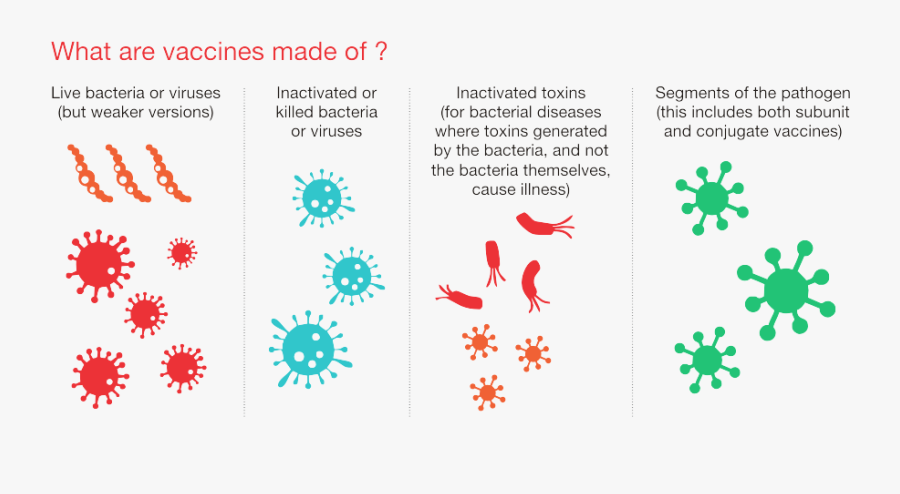 What are vaccines made of ?

Live bacteria or viruses (but weaker versions)

Inactivated or killed bacteria or viruses

Inactivated toxins (for bacterial diseases where toxins generated by the bacteria, and not the bacteria themselves, cause illness)

Segments of the pathogen (this includes both subunit and conjugate vaccines)